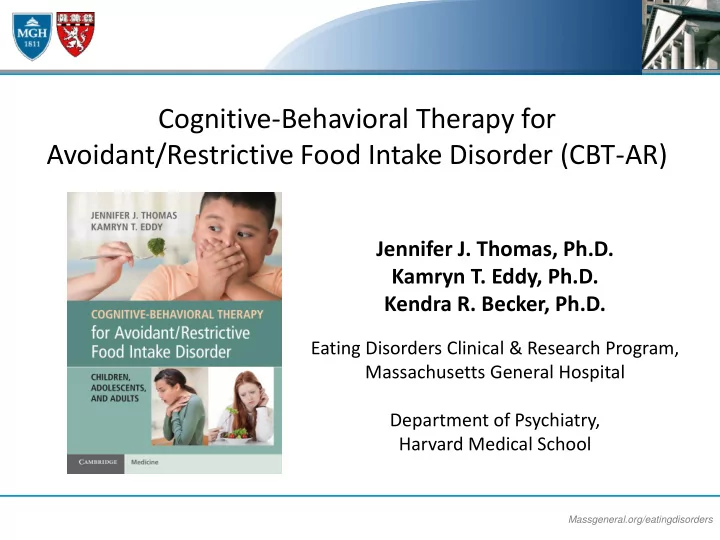 MGH 1811

Cognitive-Behavioral Therapy for Avoidant/Restrictive Food Intake Disorder (CBT-AR)

JENNIFER J. THOMAS
KAMRYN T. EDDY

COGNITIVE-BEHAVIORAL THERAPY for Avoidant/Restrictive Food Intake Disorder

CHILDREN, ADOLESCENTS, AND ADULTS

CAMBRIDGE Medicine

Jennifer J. Thomas, Ph.D.
Kamryn T. Eddy, Ph.D.
Kendra R. Becker, Ph.D.

Eating Disorders Clinical & Research Program, Massachusetts General Hospital

Department of Psychiatry, Harvard Medical School

Massgeneral.org/eatingdisorders